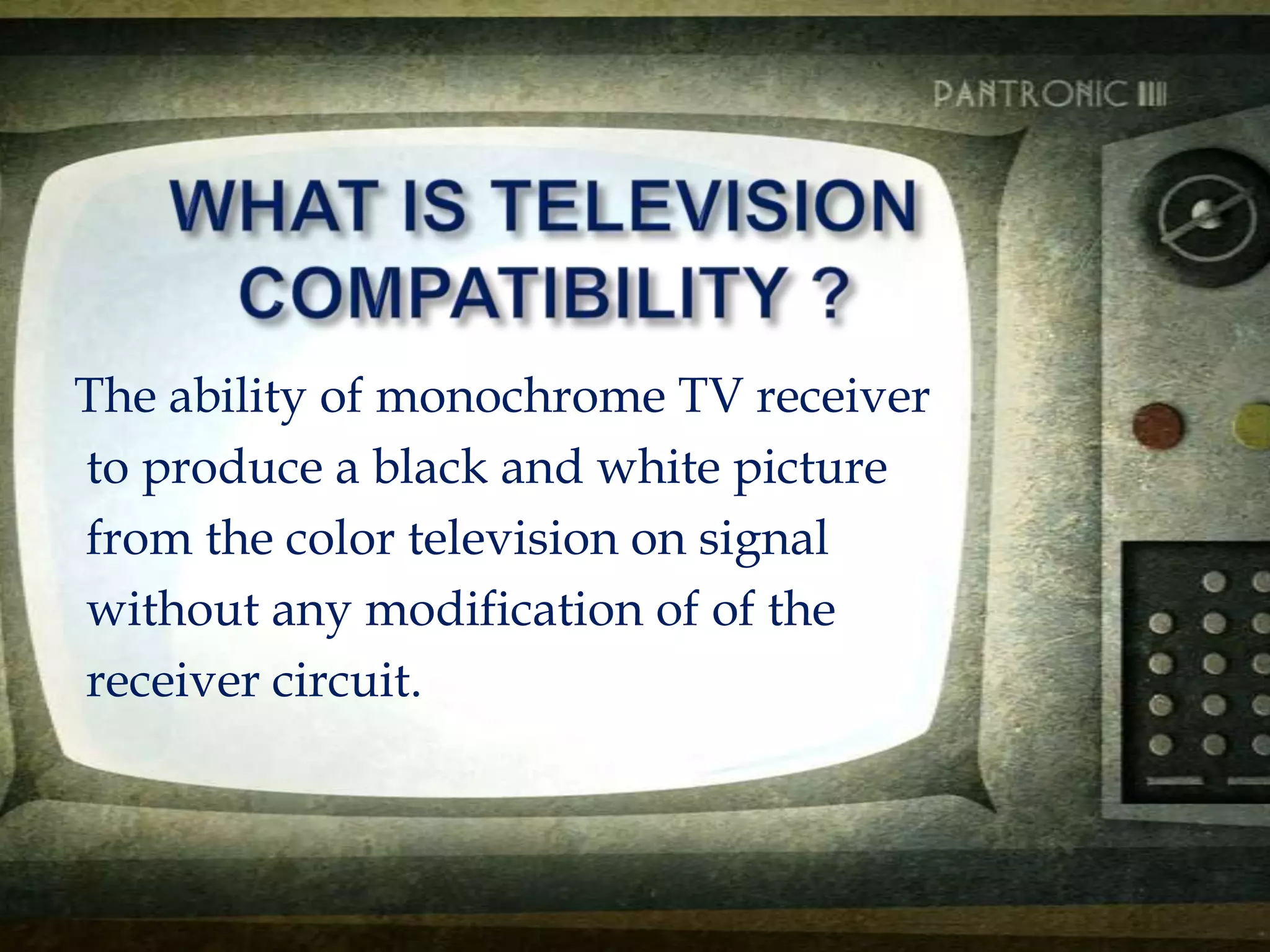 PANTRONIC IIII

WHAT IS TELEVISION COMPATIBILITY ?

The ability of monochrome TV receiver to produce a black and white picture from the color television on signal without any modification of of the receiver circuit.